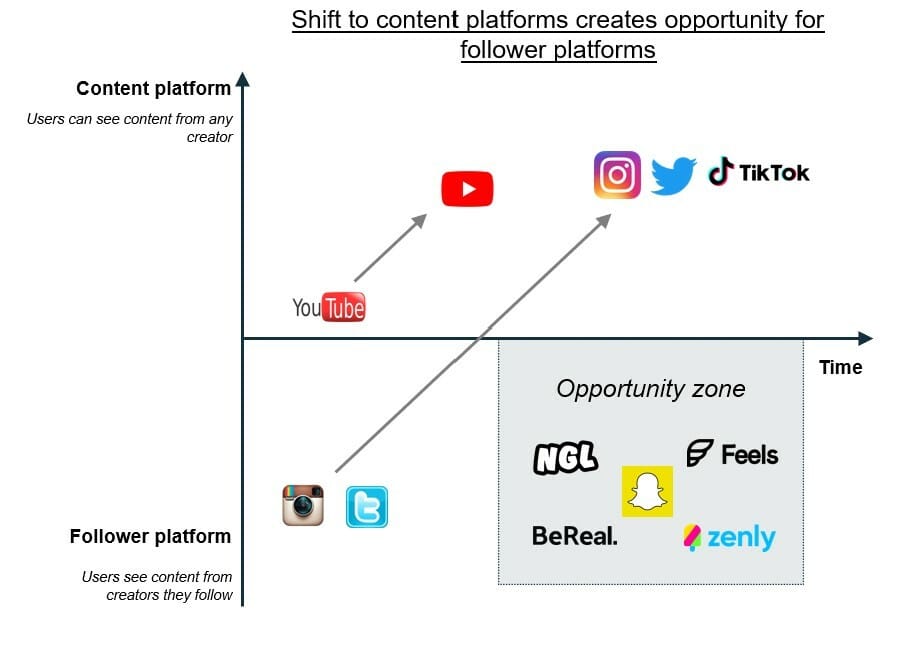 Shift to content platforms creates opportunity for follower platforms

Content platform

Users can see content from any creator

TikTok

YouTube

Time

Opportunity zone

NGL

Feels

BeReal.

zenly

Follower platform

Users see content from creators they follow